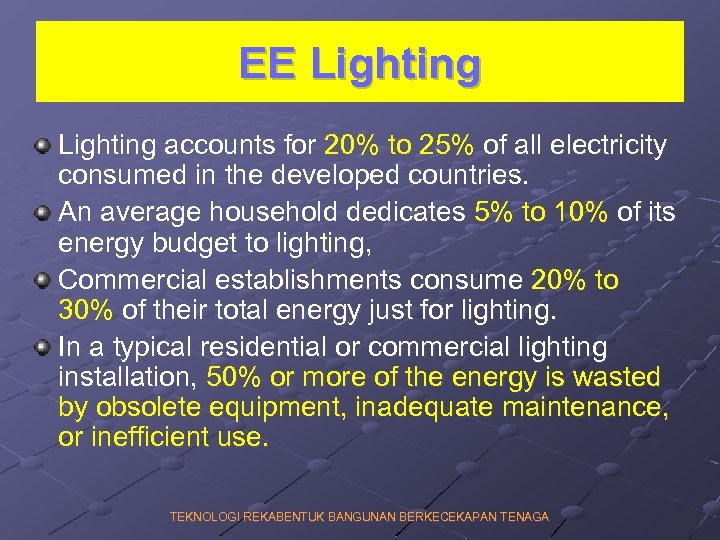 EE Lighting

Lighting accounts for 20% to 25% of all electricity consumed in the developed countries.

An average household dedicates 5% to 10% of its energy budget to lighting,

Commercial establishments consume 20% to 30% of their total energy just for lighting.

In a typical residential or commercial lighting installation, 50% or more of the energy is wasted by obsolete equipment, inadequate maintenance, or inefficient use.

TEKNOLOGI REKABENTUK BANGUNAN BERKECEKAPAN TENAGA